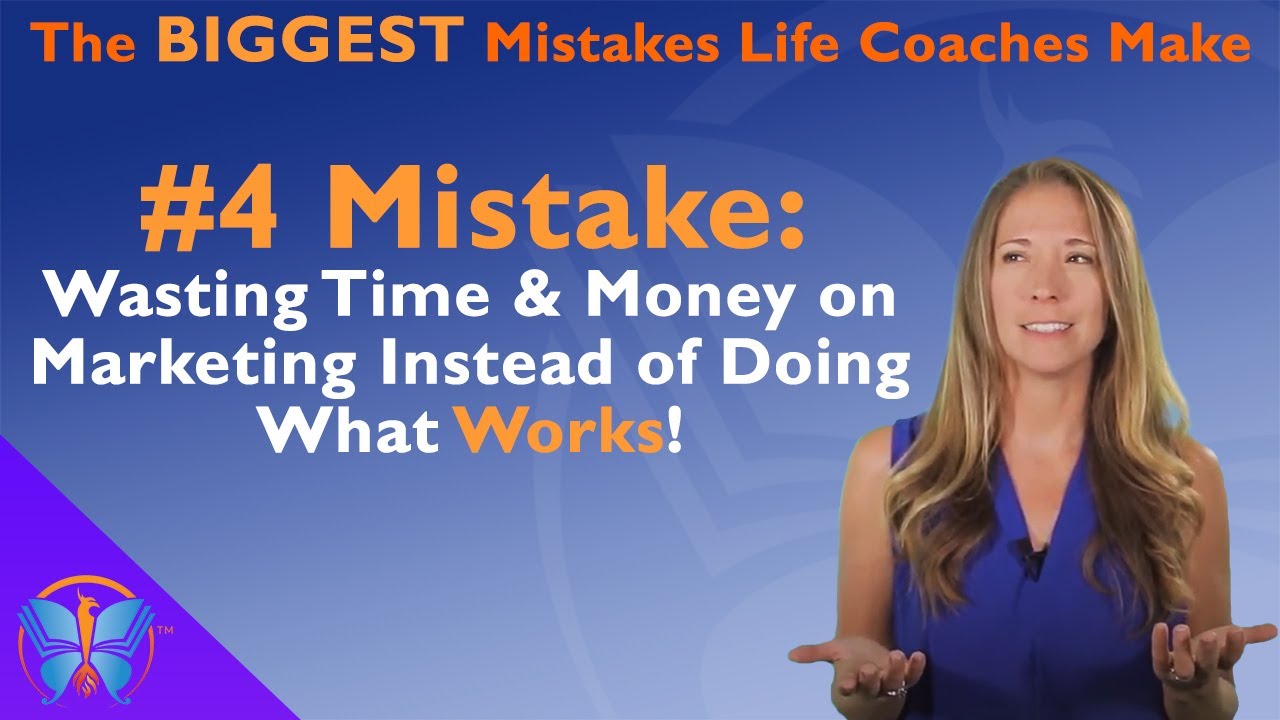 The BIGGEST Mistakes Life Coaches Make

#4 Mistake:
Wasting Time & Money on Marketing Instead of Doing What Works!

™